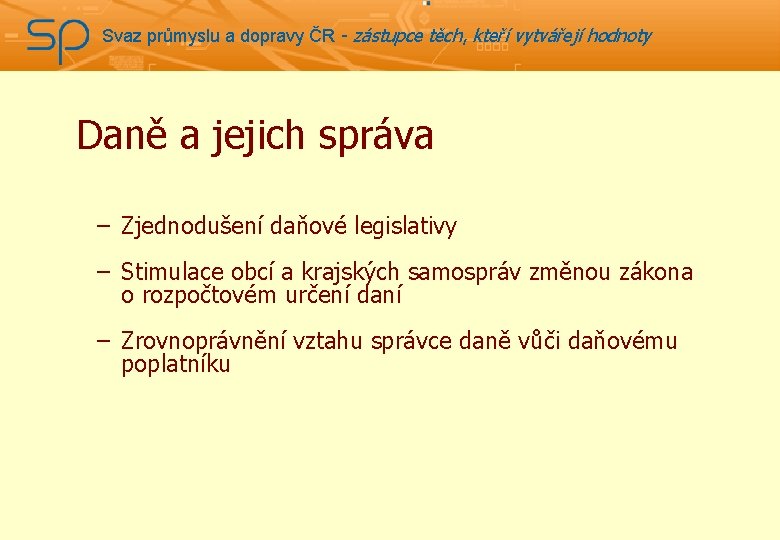 SP Svaz průmyslu a dopravy ČR - zástupce těch, kteří vytvářejí hodnoty

Daně a jejich správa

– Zjednodušení daňové legislativy

– Stimulace obcí a krajských samospráv změnou zákona o rozpočtovém určení daní

– Zrovnoprávnění vztahu správce daně vůči daňovému poplatníku